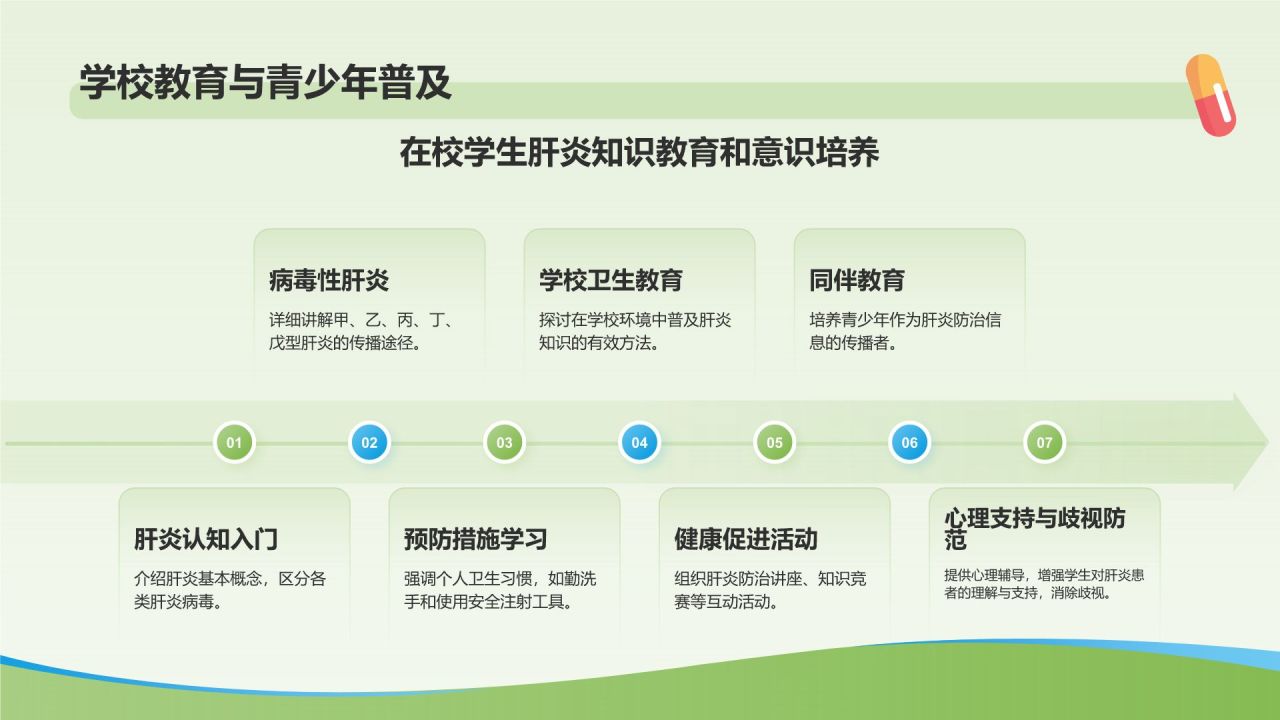 学校教育与青少年普及

在校学生肝炎知识教育和意识培养

病毒性肝炎

详细讲解甲、乙、丙、丁、戊型肝炎的传播途径。

学校卫生教育

探讨在学校环境中普及肝炎知识的有效方法。

同伴教育

培养青少年作为肝炎防治信息的传播者。

01

02

03

04

05

06

07

肝炎认知入门

介绍肝炎基本概念，区分各类肝炎病毒。

预防措施学习

强调个人卫生习惯，如勤洗手和使用安全注射工具。

健康促进活动

组织肝炎防治讲座、知识竞赛等互动活动。

心理支持与歧视防范

提供心理辅导，增强学生对肝炎患者的理解与支持，消除歧视。